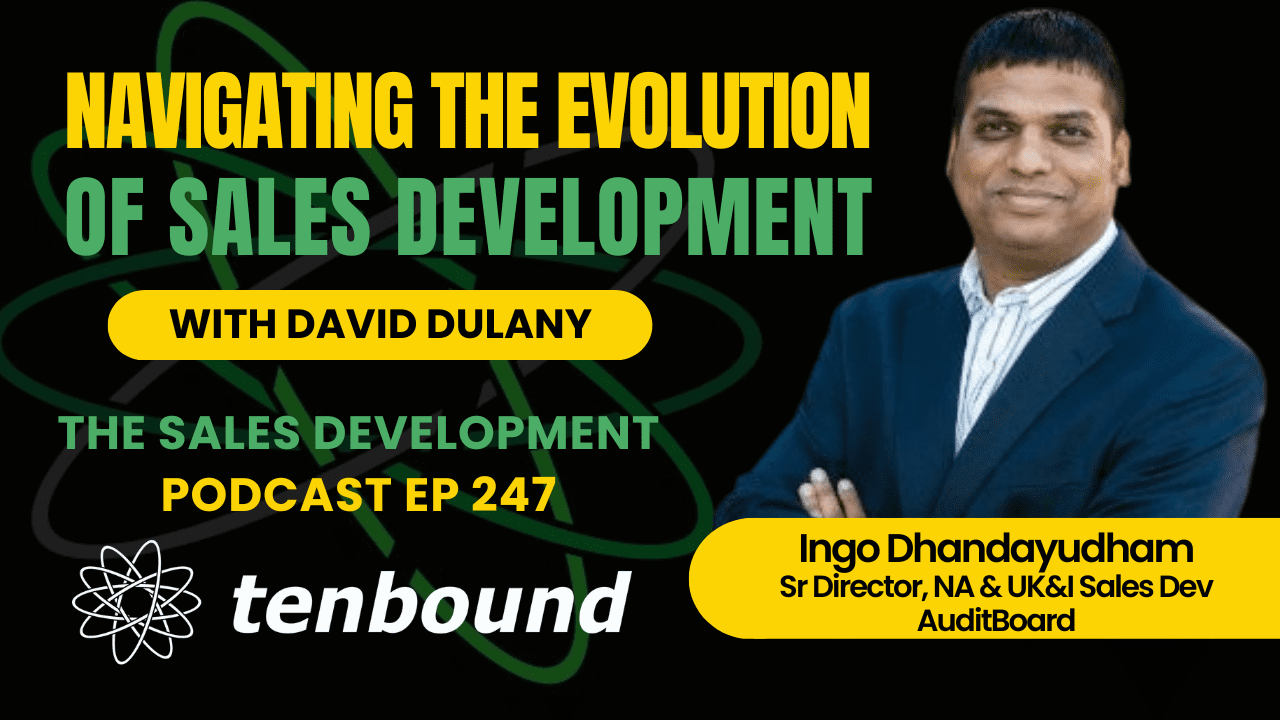 NAVIGATING THE EVOLUTION OF SALES DEVELOPMENT

WITH DAVID DULANY

THE SALES DEVELOPMENT PODCAST EP 247

tenbound

Ingo Dhandayudham
Sr Director, NA & UK&I Sales Dev
AuditBoard